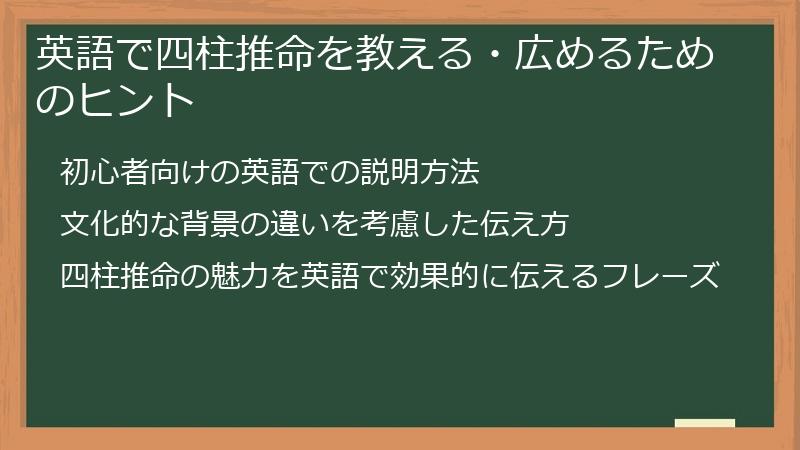 英語で四柱推命を教える・広めるためのヒント

初心者向けの英語での説明方法

文化的な背景の違いを考慮した伝え方

四柱推命の魅力を英語で効果的に伝えるフレーズ